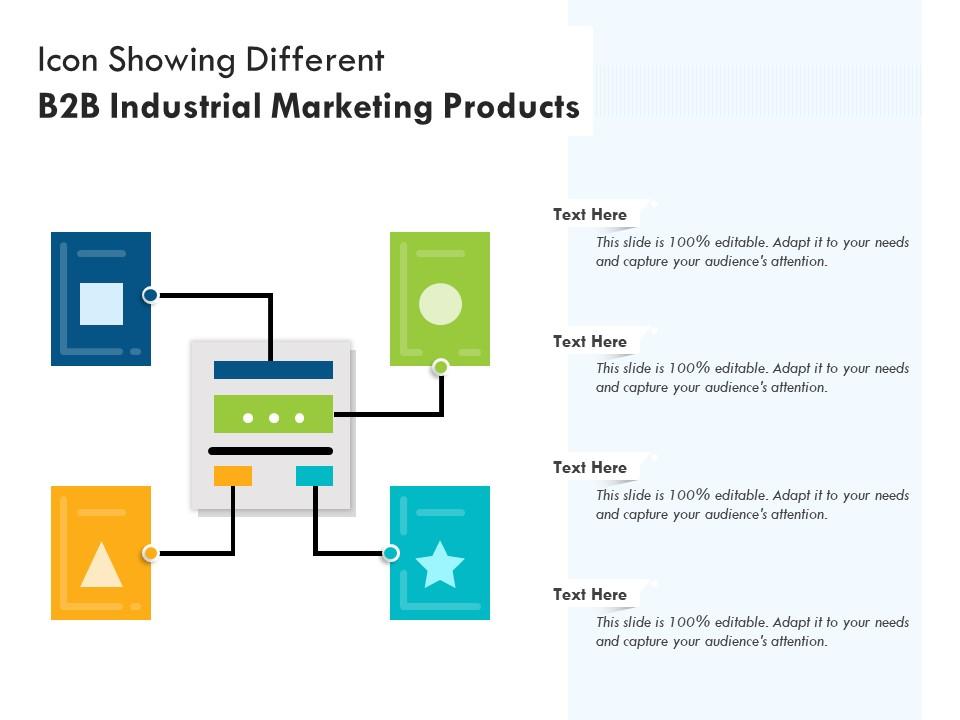 Icon Showing Different
B2B Industrial Marketing Products

Text Here
This slide is 100% editable. Adapt it to your needs and capture your audience's attention.

Text Here
This slide is 100% editable. Adapt it to your needs and capture your audience's attention.

Text Here
This slide is 100% editable. Adapt it to your needs and capture your audience's attention.

Text Here
This slide is 100% editable. Adapt it to your needs and capture your audience's attention.